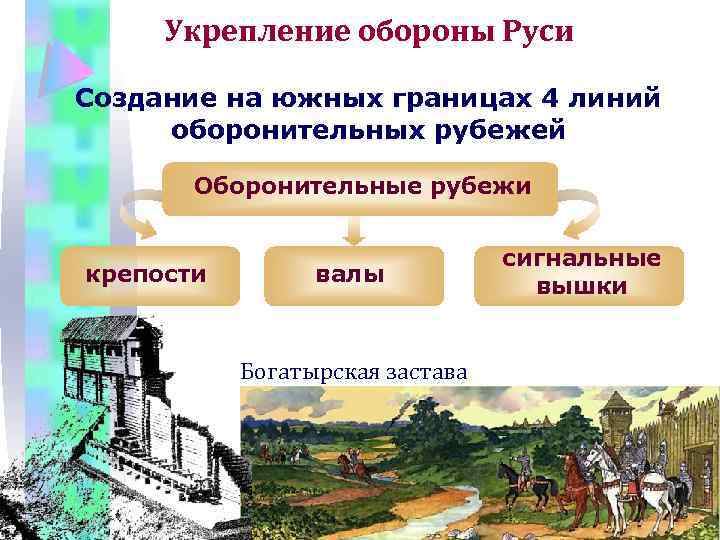 Укрепление обороны Руси

Создание на южных границах 4 линий оборонительных рубежей

Оборонительные рубежи

крепости

валы

сигнальные вышки

Богатырская застава